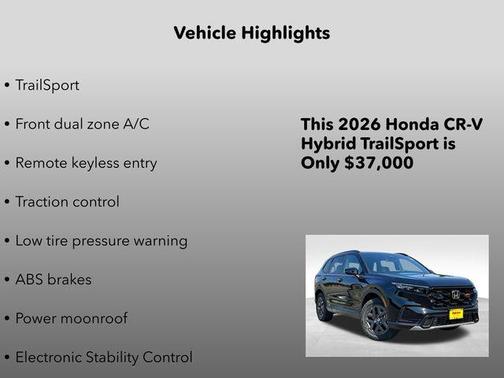 Vehicle Highlights

• TrailSport

• Front dual zone A/C

• Remote keyless entry

• Traction control

• Low tire pressure warning

• ABS brakes

• Power moonroof

• Electronic Stability Control

This 2026 Honda CR-V Hybrid TrailSport is Only $37,000